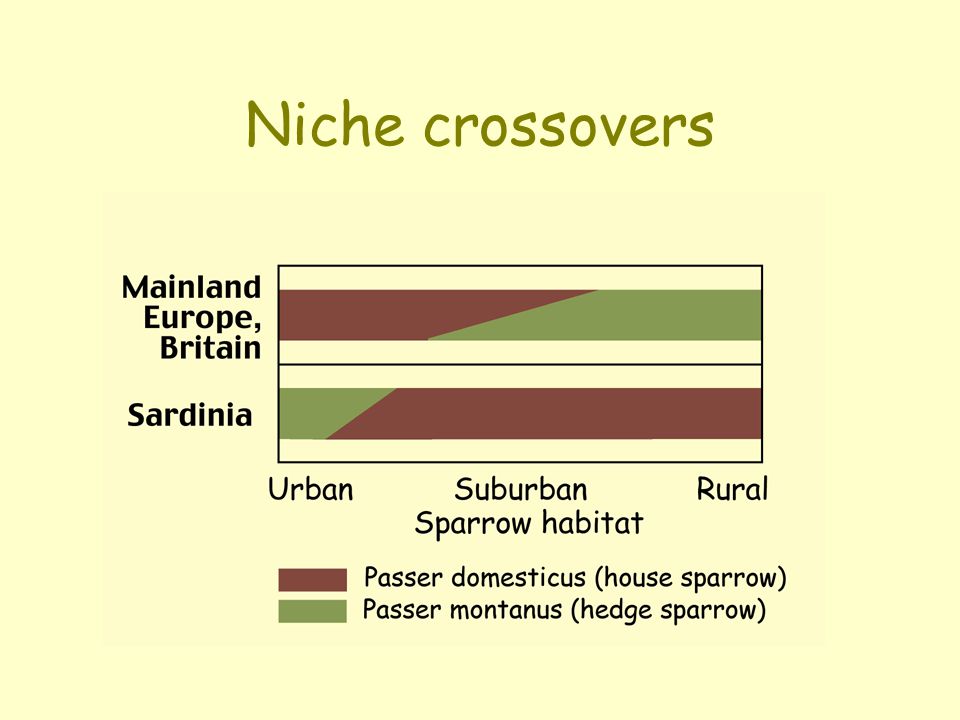 Niche crossovers

Mainland Europe, Britain

Sardinia

Urban Suburban Rural
Sparrow habitat

Passer domesticus (house sparrow)
Passer montanus (hedge sparrow)